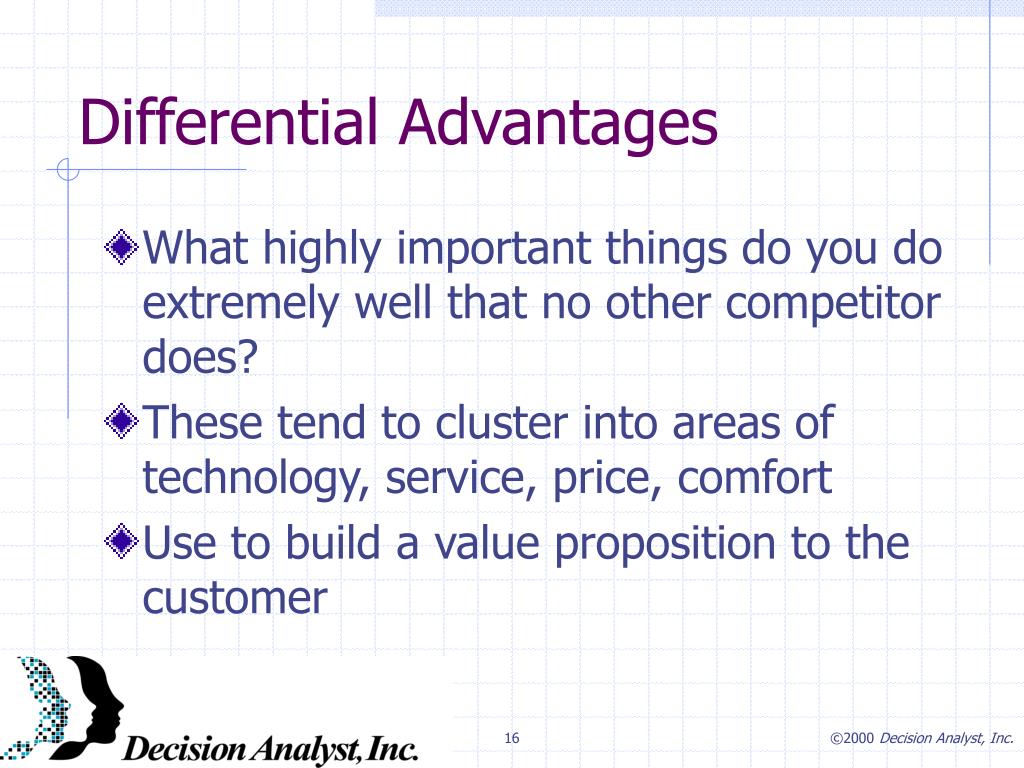 Differential Advantages

What highly important things do you do extremely well that no other competitor does?

These tend to cluster into areas of technology, service, price, comfort

Use to build a value proposition to the customer

Decision Analyst, Inc.

16

©2000 Decision Analyst, Inc.